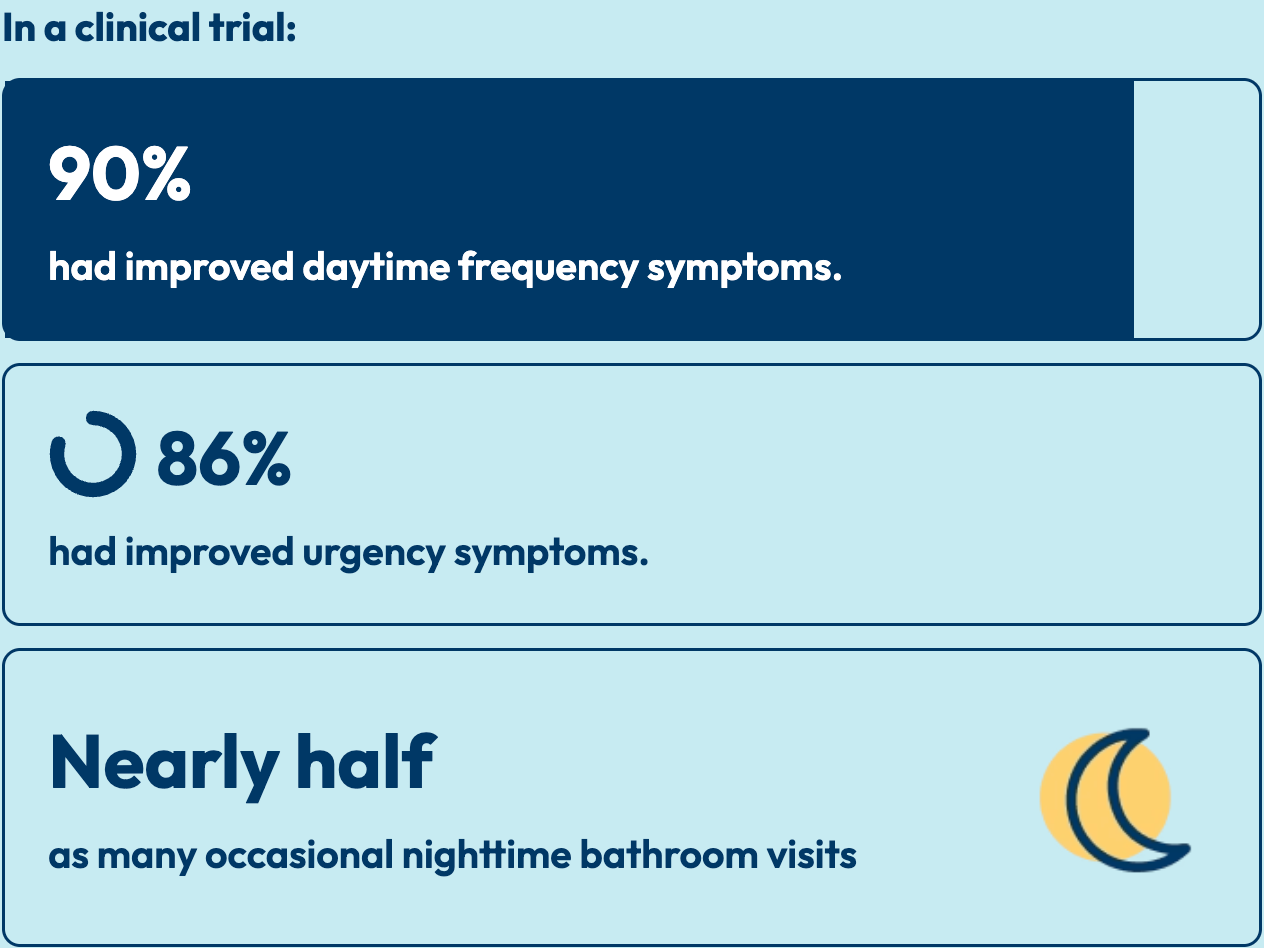 In a clinical trial:

90%

had improved daytime frequency symptoms.

86%

had improved urgency symptoms.

Nearly half

as many occasional nighttime bathroom visits